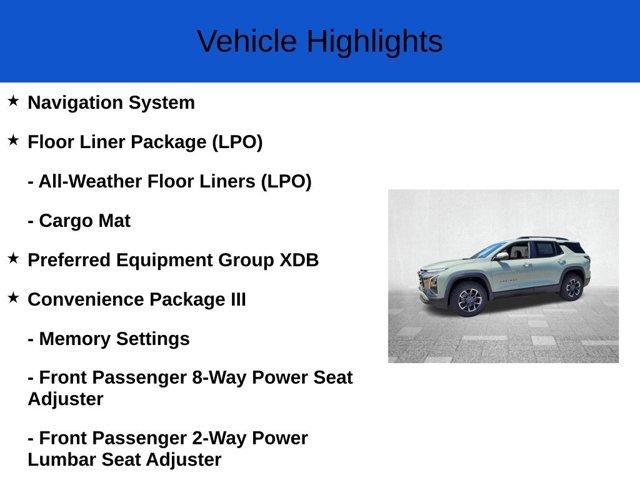 Vehicle Highlights

★ Navigation System

★ Floor Liner Package (LPO)

- All-Weather Floor Liners (LPO)

- Cargo Mat

★ Preferred Equipment Group XDB

★ Convenience Package III

- Memory Settings

- Front Passenger 8-Way Power Seat Adjuster

- Front Passenger 2-Way Power Lumbar Seat Adjuster